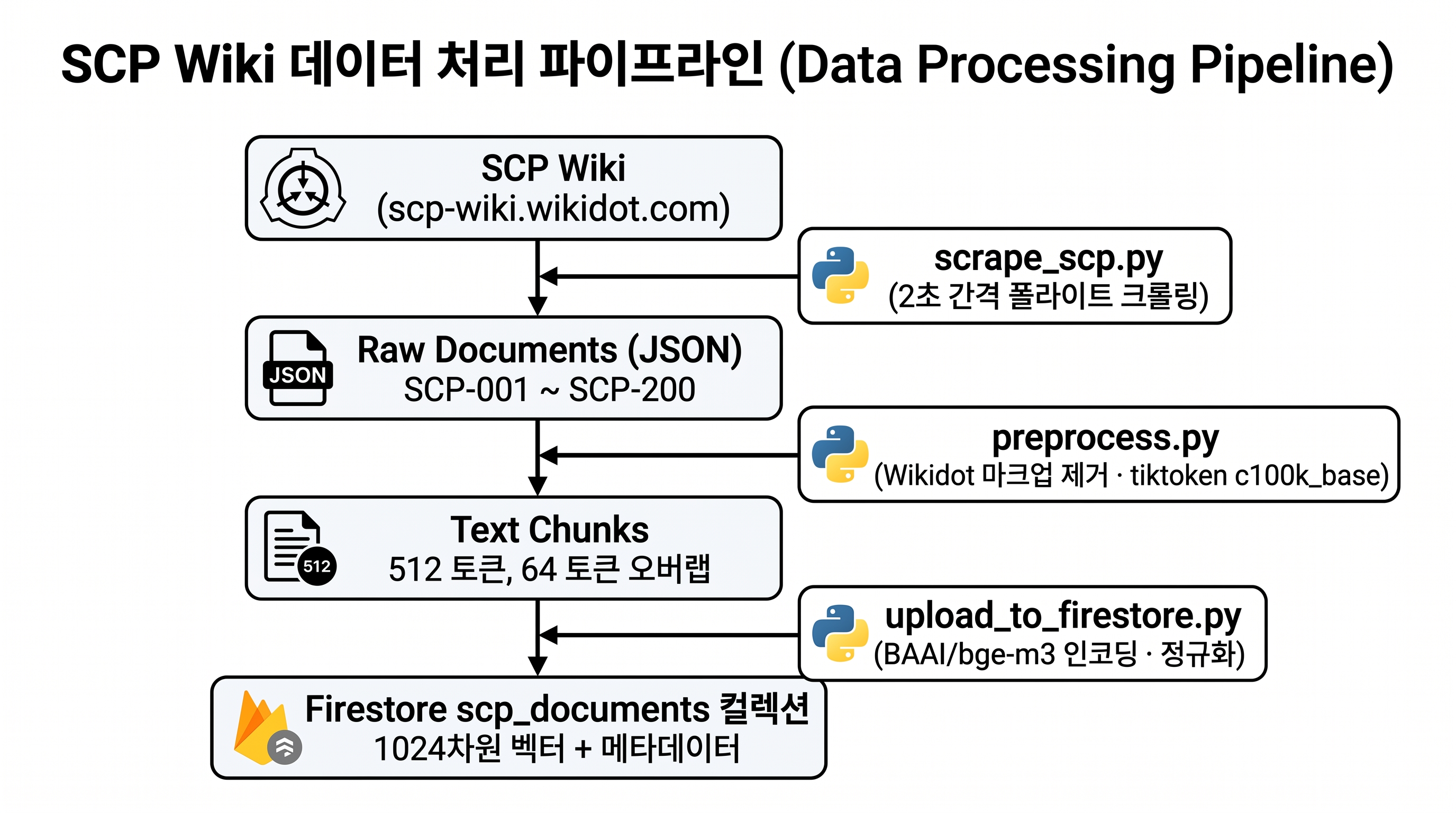 SCP Wiki 데이터 처리 파이프라인 (Data Processing Pipeline)

SCP Wiki
(scp-wiki.wikidot.com)

scrape_scp.py
(2초 간격 폴라이트 크롤링)

JSON

Raw Documents (JSON)
SCP-001 ~ SCP-200

preprocess.py
(Wikidot 마크업 제거 · tiktoken c100k_base)

512

Text Chunks
512 토큰, 64 토큰 오버랩

upload_to_firestore.py
(BAAI/bge-m3 인코딩 · 정규화)

Firestore scp_documents 컬렉션
1024차원 벡터 + 메타데이터